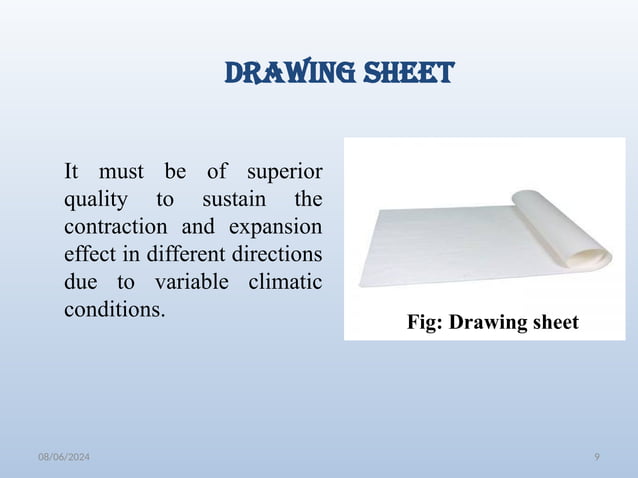 DRAWING SHEET

It must be of superior quality to sustain the contraction and expansion effect in different directions due to variable climatic conditions.

Fig: Drawing sheet

08/06/2024

9